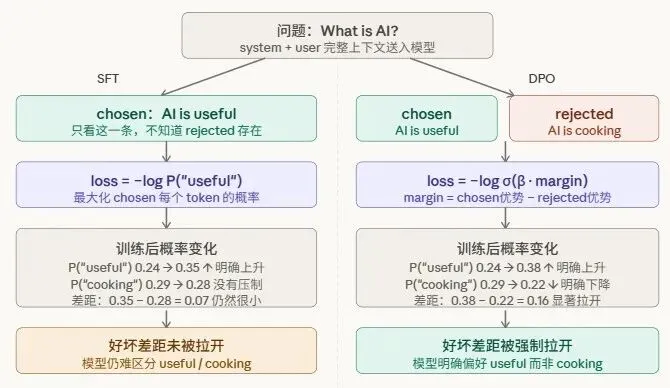 问题：What is AI?
system + user 完整上下文送入模型

SFT

chosen：AI is useful
只看这一条，不知道 rejected 存在

loss = −log P("useful")
最大化 chosen 每个 token 的概率

训练后概率变化
P("useful") 0.24 → 0.35 ↑ 明确上升
P("cooking") 0.29 → 0.28 没有压制
差距：0.35 − 0.28 = 0.07 仍然很小

好坏差距未被拉开
模型仍难区分 useful / cooking

DPO

chosen
AI is useful

rejected
AI is cooking

loss = −log σ(β · margin)
margin = chosen优势 − rejected优势

训练后概率变化
P("useful") 0.24 → 0.38 ↑ 明确上升
P("cooking") 0.29 → 0.22 ↓ 明确下降
差距：0.38 − 0.22 = 0.16 显著拉开

好坏差距被强制拉开
模型明确偏好 useful 而非 cooking